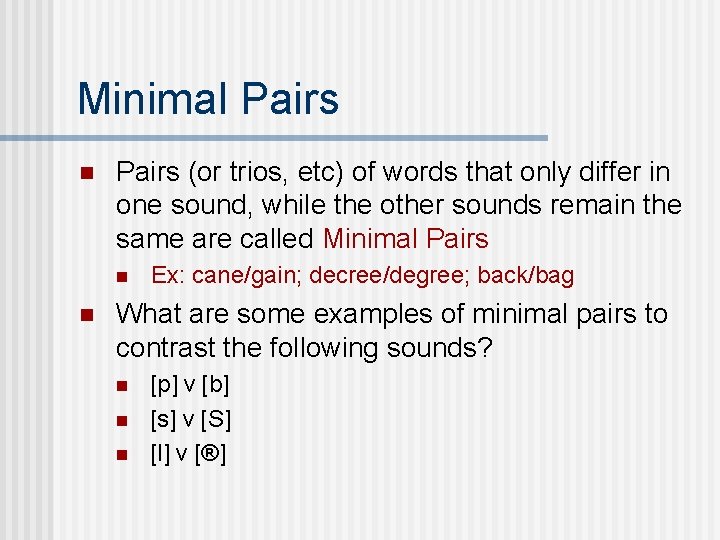 Minimal Pairs

Pairs (or trios, etc) of words that only differ in one sound, while the other sounds remain the same are called Minimal Pairs

Ex: cane/gain; decree/degree; back/bag

What are some examples of minimal pairs to contrast the following sounds?

[p] v [b]

[s] v [S]

[l] v [®]